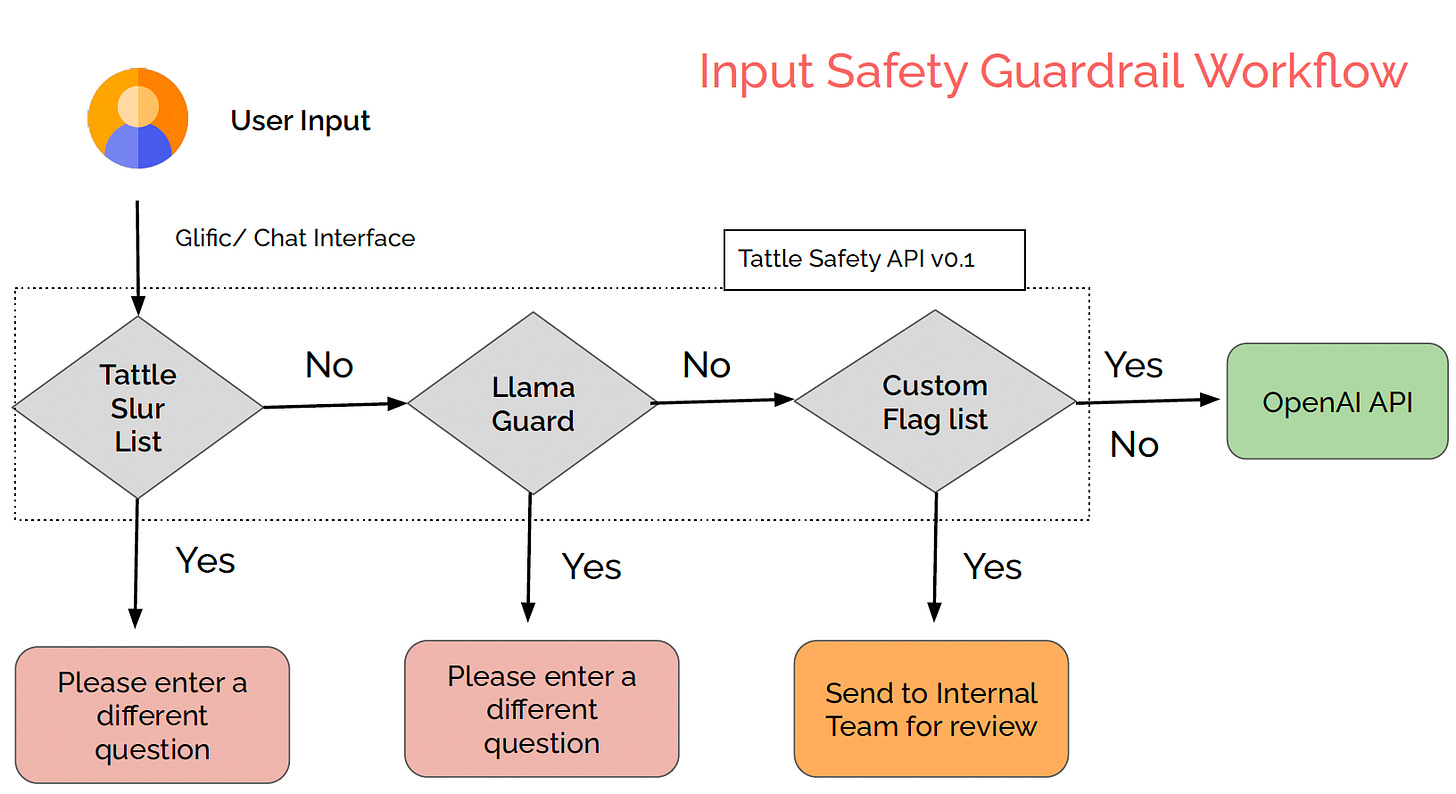 Input Safety Guardrail Workflow

User Input

Glific/ Chat Interface

Tattle Safety API v0.1

Tattle Slur List

No

Llama Guard

No

Custom Flag list

Yes

No

OpenAI API

Yes

Yes

Yes

Please enter a different question

Please enter a different question

Send to Internal Team for review